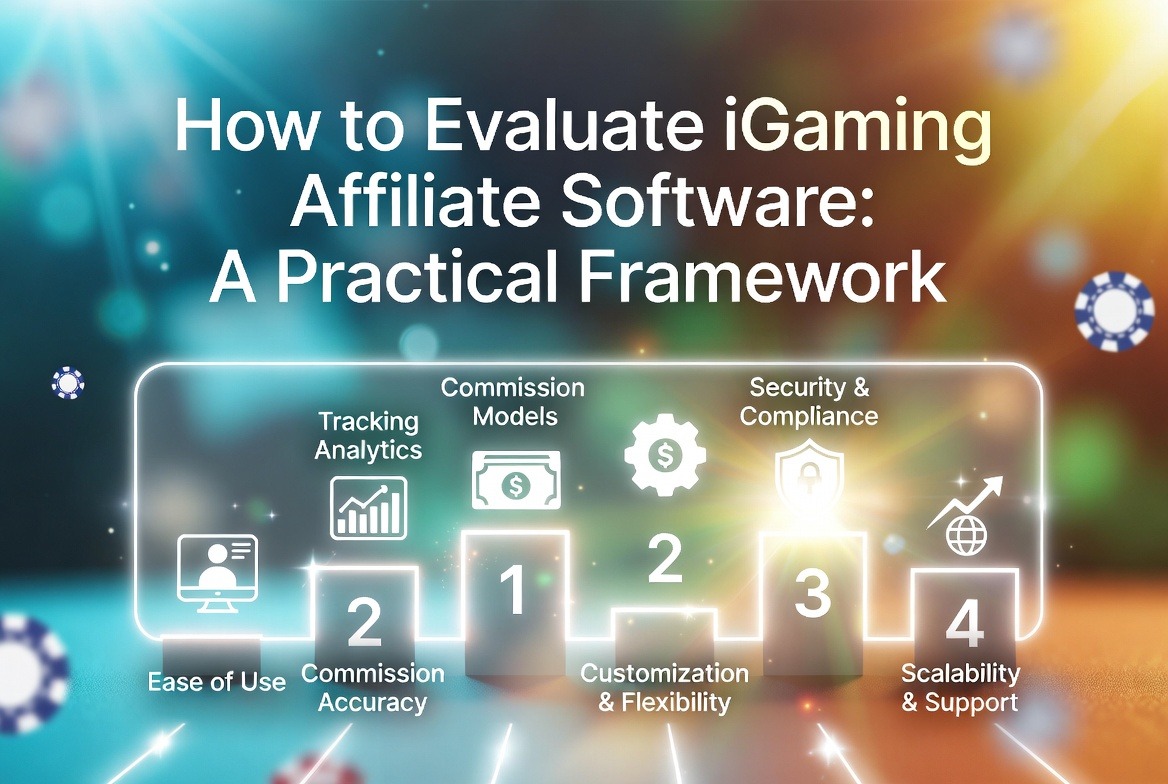 How to Evaluate iGaming Affiliate Software: A Practical Framework

Tracking Analytics

Commission Models

Security & Compliance

2

1

2

3

4

Ease of Use

Commission Accuracy

Customization & Flexibility

Scalability & Support